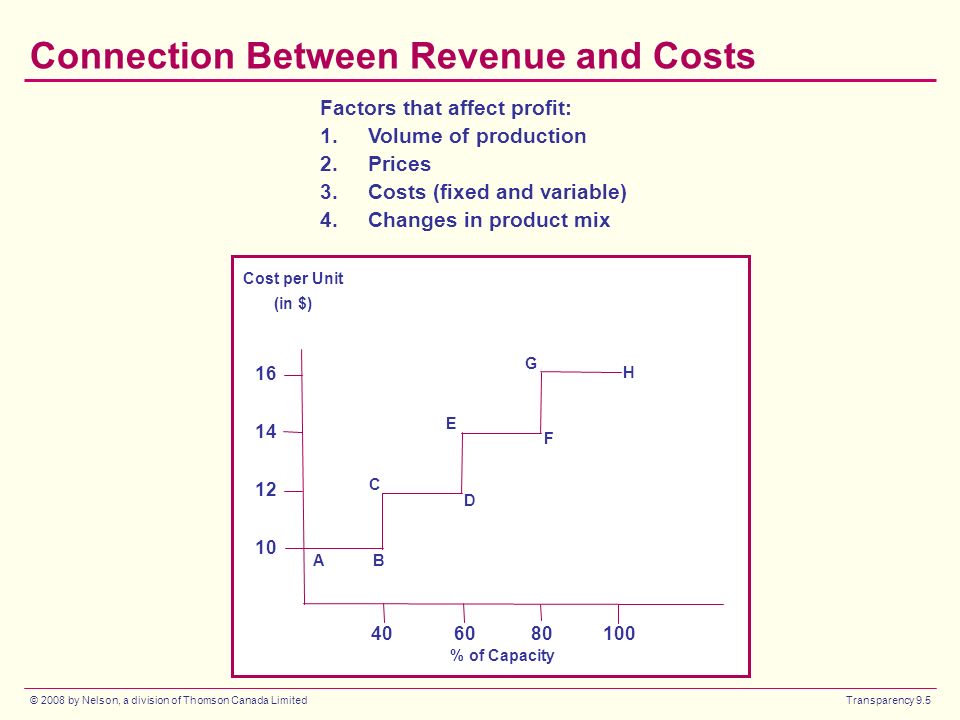 Connection Between Revenue and Costs

Factors that affect profit:
1. Volume of production
2. Prices
3. Costs (fixed and variable)
4. Changes in product mix

Cost per Unit
(in $)

16
14
12
10

G
H
E
F
C
D
A
B

40
60
80
100
% of Capacity

© 2008 by Nelson, a division of Thomson Canada Limited

Transparency 9.5